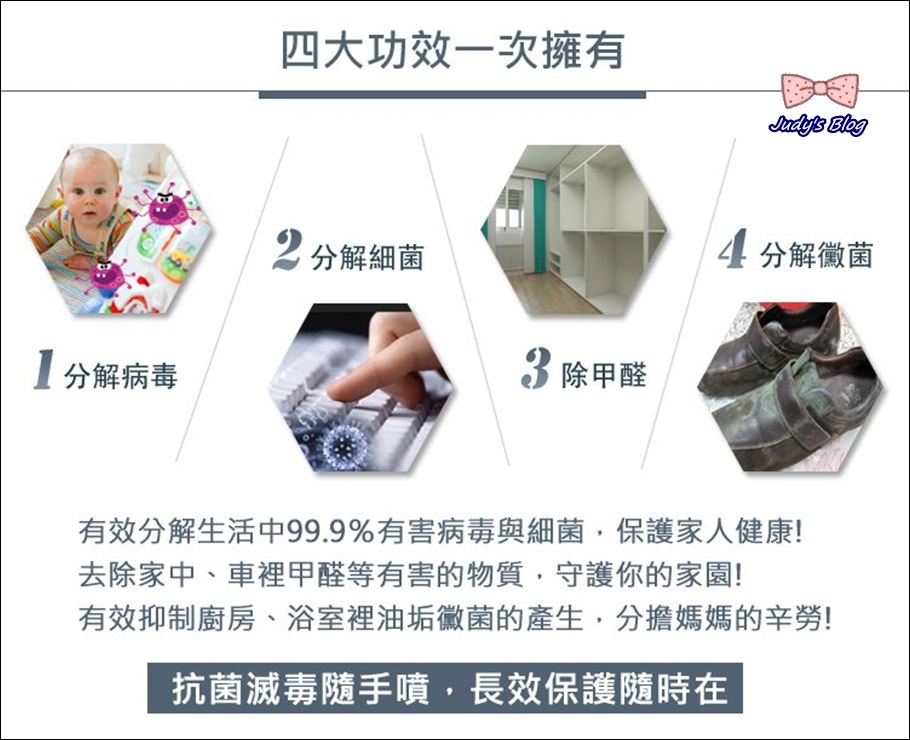 四大功效一次擁有

Judy's Blog

1 分解病毒

2 分解細菌

3 除甲醛

4 分解黴菌

有效分解生活中99.9%有害病毒與細菌，保護家人健康!
去除家中、車裡甲醛等有害的物質，守護你的家園!
有效抑制廚房、浴室裡油垢黴菌的產生，分擔媽媽的辛勞!

抗菌滅毒隨手噴，長效保護隨時在